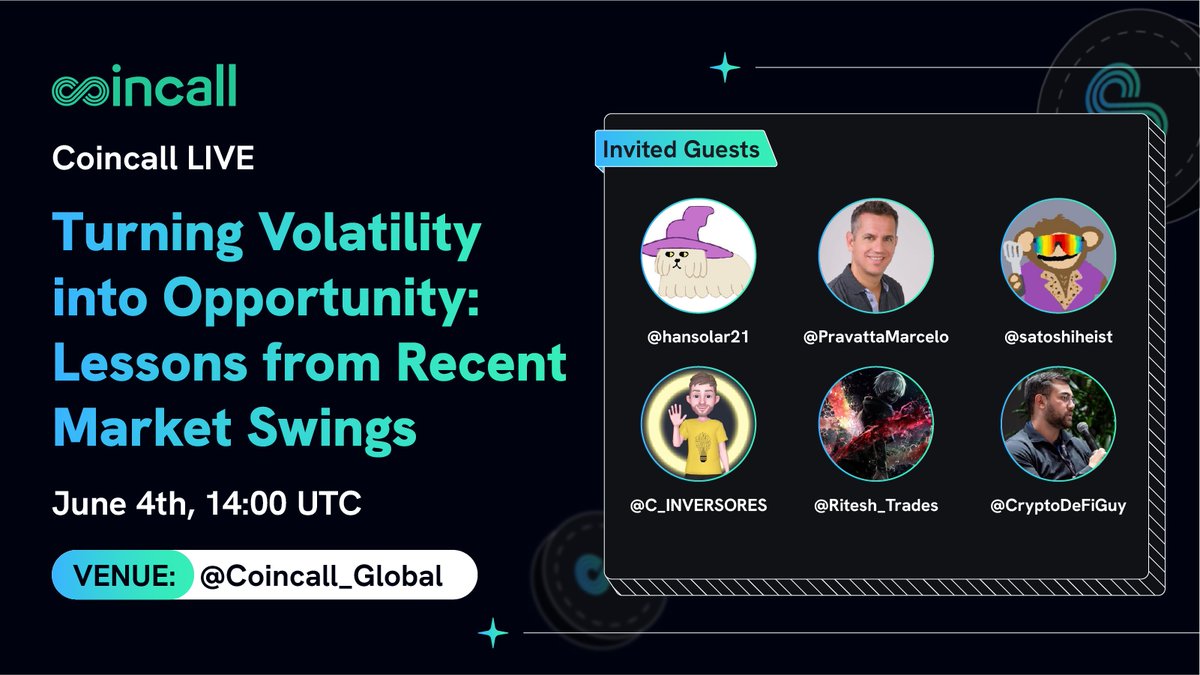 coincall

Coincall LIVE

Turning Volatility into Opportunity: Lessons from Recent Market Swings

June 4th, 14:00 UTC

VENUE: @Coincall_Global

Invited Guests

@hansolar21

@PravattaMarcelo

@satoshiheist

@C_INVERSORES

@Ritesh_Trades

@CryptoDeFiGuy